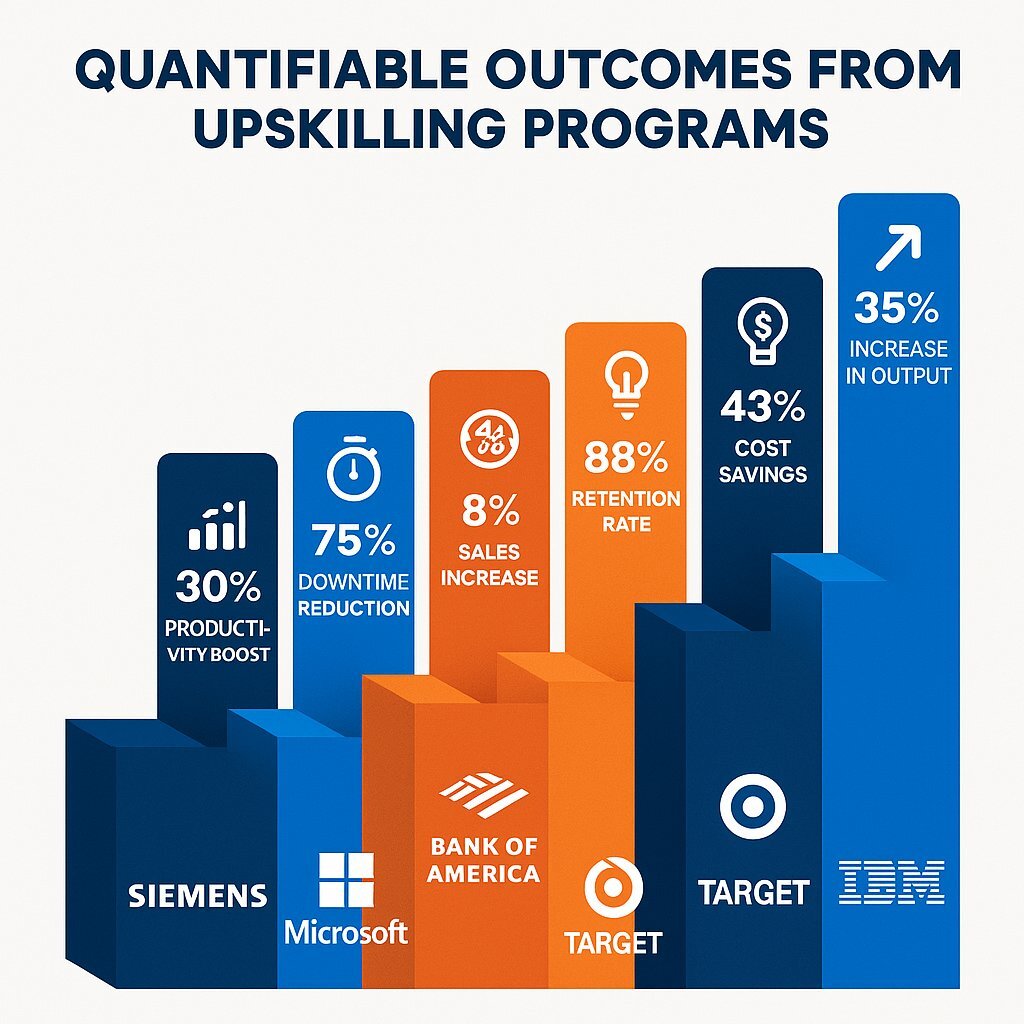 QUANTIFIABLE OUTCOMES FROM UPSKILLING PROGRAMS

30%
PRODUCTIVITY BOOST

75%
DOWNTIME REDUCTION

8%
SALES INCREASE

88%
RETENTION RATE

43%
COST SAVINGS

35%
INCREASE IN OUTPUT

SIEMENS

Microsoft

BANK OF AMERICA

TARGET

TARGET

IBM